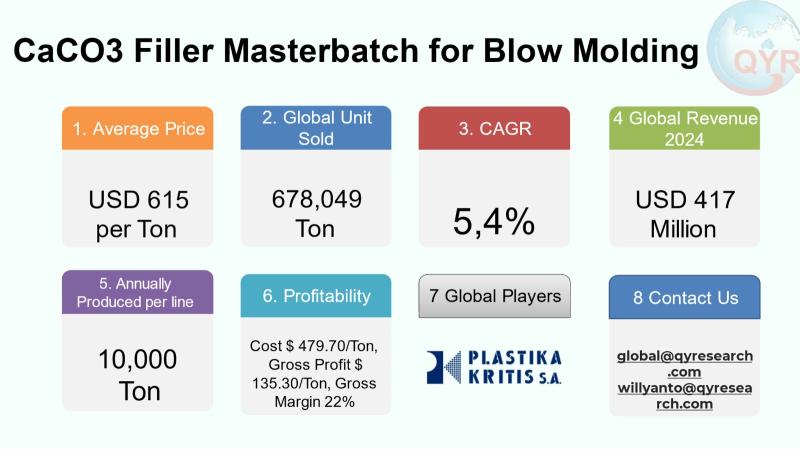 CaCO3 Filler Masterbatch for Blow Molding

QYR

1. Average Price

USD 615 per Ton

2. Global Unit Sold

678,049 Ton

3. CAGR

5,4%

4 Global Revenue 2024

USD 417 Million

5. Annually Produced per line

10,000 Ton

6. Profitability

Cost $ 479.70/Ton, Gross Profit $ 135.30/Ton, Gross Margin 22%

7 Global Players

PLASTIKA KRITIS S.A.

8 Contact Us

global@qyresearch.com
willyanto@qyresearch.com